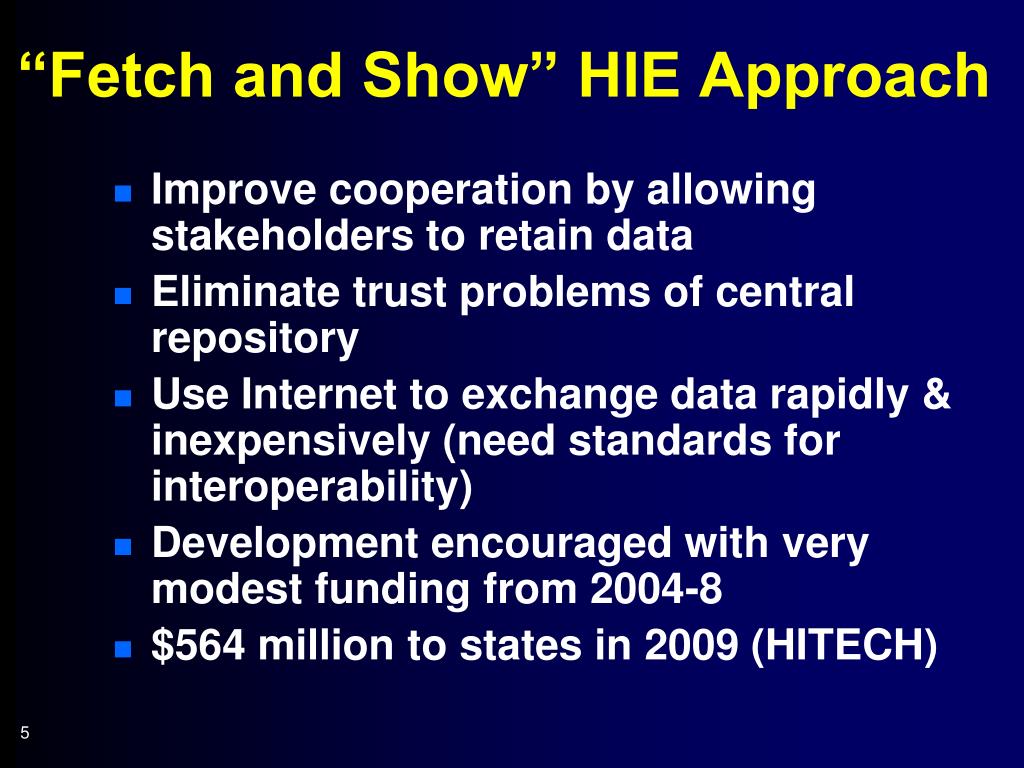 “Fetch and Show” HIE Approach

- Improve cooperation by allowing stakeholders to retain data
- Eliminate trust problems of central repository
- Use Internet to exchange data rapidly & inexpensively (need standards for interoperability)
- Development encouraged with very modest funding from 2004-8
- \$564 million to states in 2009 (HITECH)

5